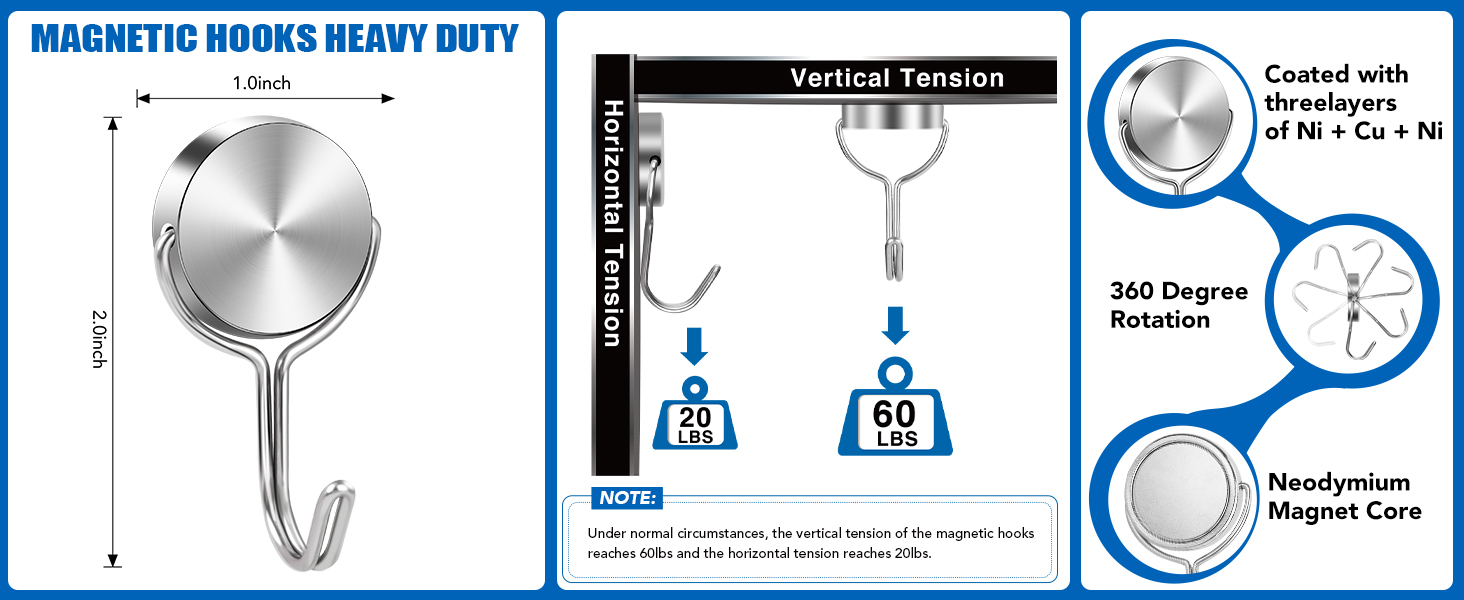 MAGNETIC HOOKS HEAVY DUTY

1.0inch

2.0inch

Vertical Tension

Horizontal Tension

20
LBS

60
LBS

NOTE:

Under normal circumstances, the vertical tension of the magnetic hooks reaches 60lbs and the horizontal tension reaches 20lbs.

Coated with threelayers of Ni + Cu + Ni

360 Degree Rotation

Neodymium Magnet Core